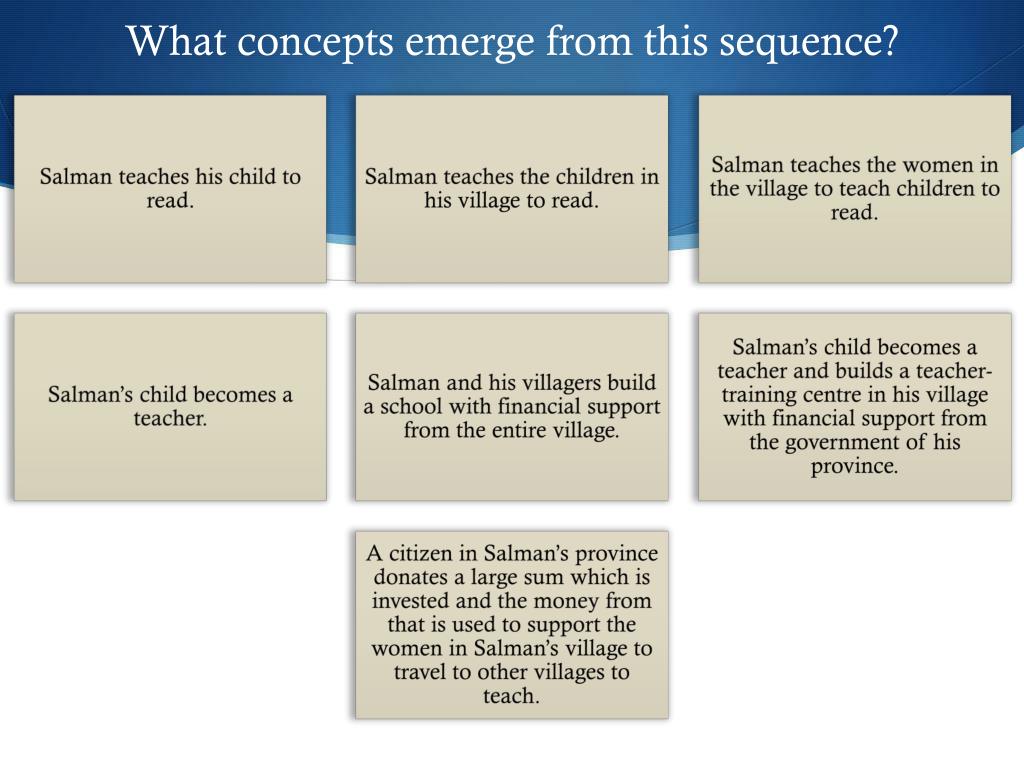 What concepts emerge from this sequence?

Salman teaches his child to read.

Salman teaches the children in his village to read.

Salman teaches the women in the village to teach children to read.

Salman's child becomes a teacher.

Salman and his villagers build a school with financial support from the entire village.

Salman's child becomes a teacher and builds a teacher-training centre in his village with financial support from the government of his province.

A citizen in Salman's province donates a large sum which is invested and the money from that is used to support the women in Salman's village to travel to other villages to teach.